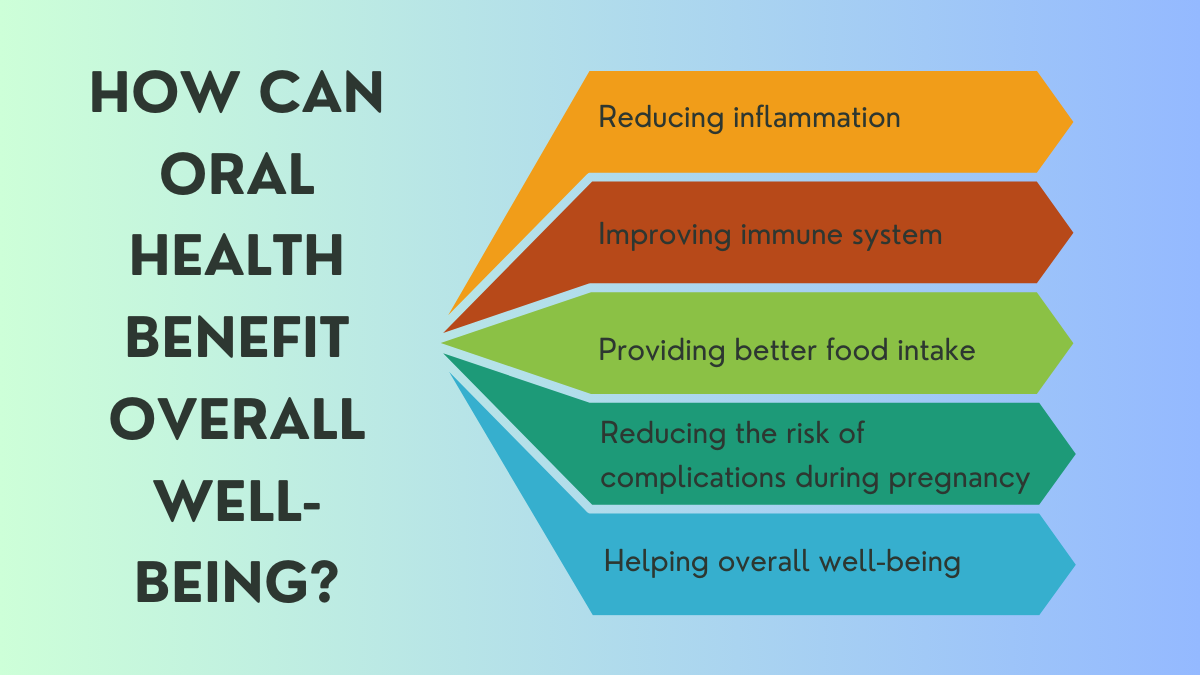 HOW CAN ORAL HEALTH BENEFIT OVERALL WELL-BEING?

Reducing inflammation

Improving immune system

Providing better food intake

Reducing the risk of complications during pregnancy

Helping overall well-being